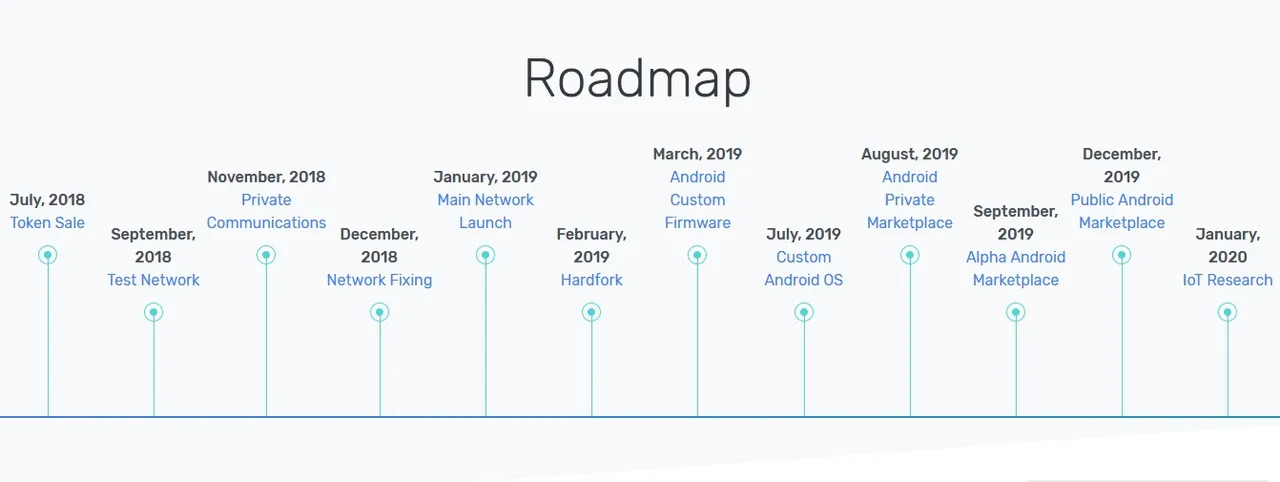 Roadmap

July, 2018
Token Sale

September, 2018
Test Network

November, 2018
Private Communications

December, 2018
Network Fixing

January, 2019
Main Network Launch

February, 2019
Hardfork

March, 2019
Android Custom Firmware

July, 2019
Custom Android OS

August, 2019
Android Private Marketplace

September, 2019
Alpha Android Marketplace

December, 2019
Public Android Marketplace

January, 2020
IoT Research